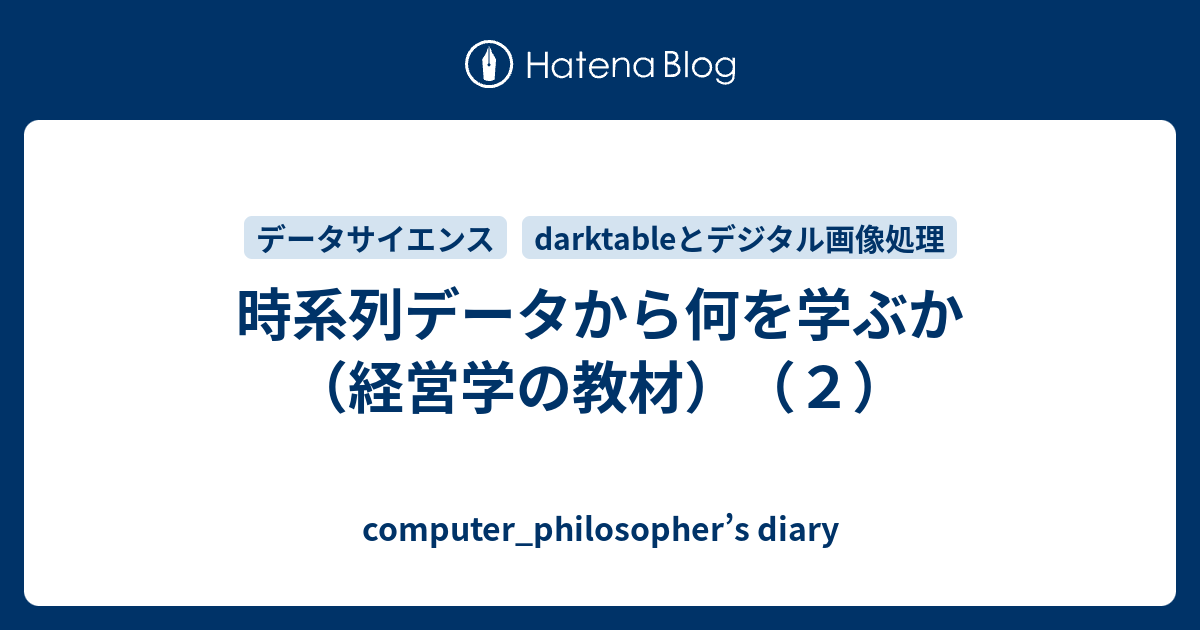 Hatena Blog

データサイエンス

darktableとデジタル画像処理

時系列データから何を学ぶか（経営学の教材）（２）

computer_philosopher’s diary